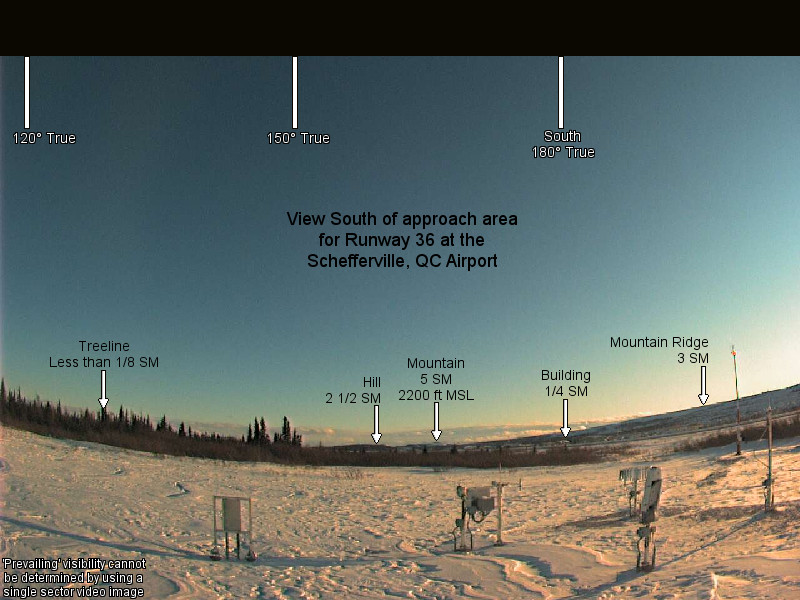 120° True

150° True

South
180° True

View South of approach area for Runway 36 at the Schefferville, QC Airport

Treeline
Less than 1/8 SM

Hill
2 1/2 SM

Mountain
5 SM
2200 ft MSL

Building
1/4 SM

Mountain Ridge
3 SM

'Prevailing' visibility cannot be determined by using a single sector video image